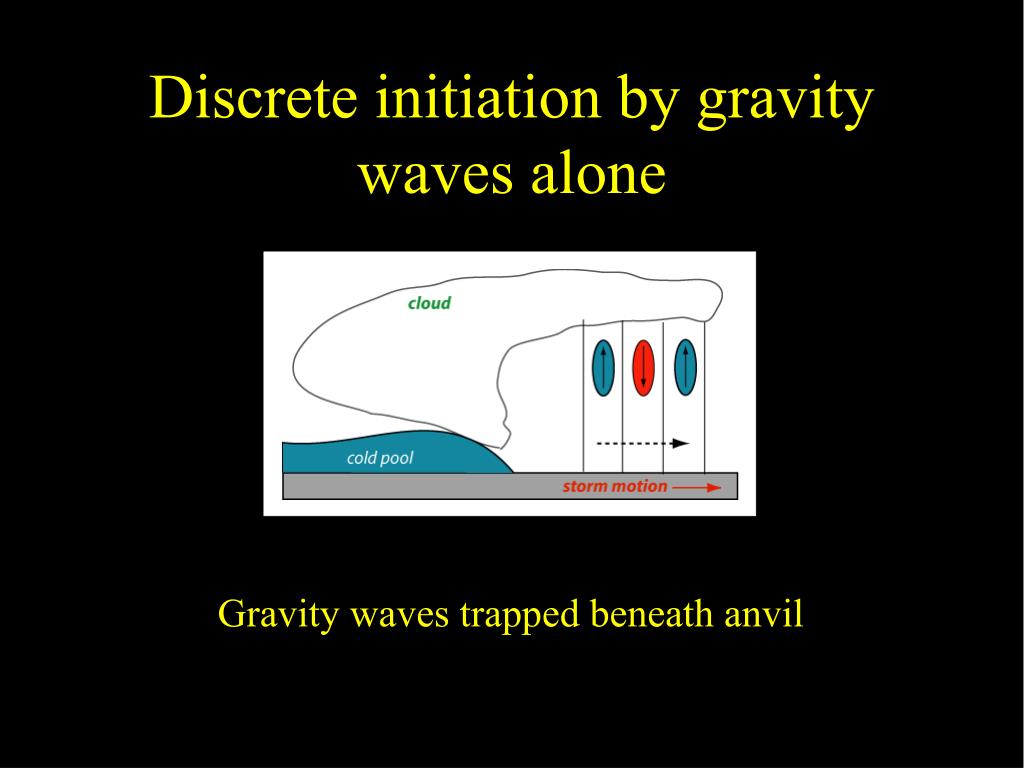 Discrete initiation by gravity waves alone

cloud

cold pool

storm motion

Gravity waves trapped beneath anvil